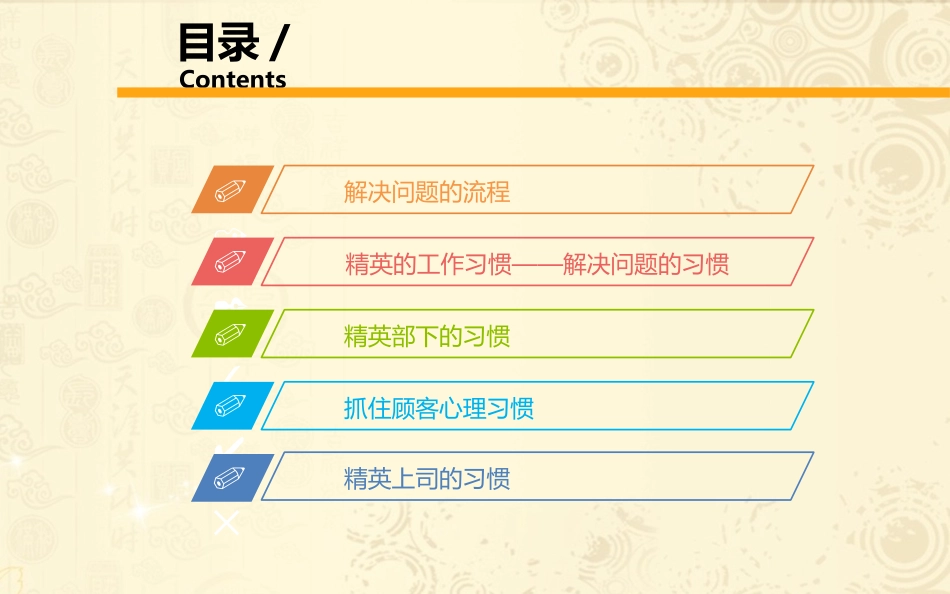 目录 /
Contents

解决问题的流程

精英的工作习惯——解决问题的习惯

精英部下的习惯

抓住顾客心理习惯

精英上司的习惯